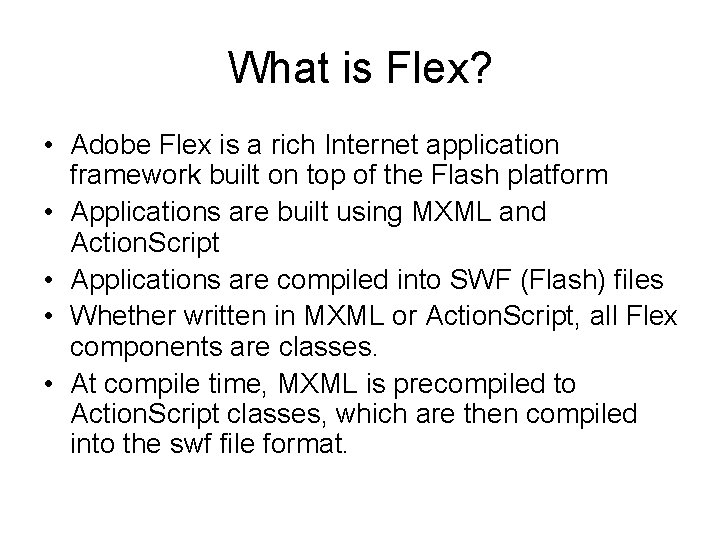 What is Flex?

• Adobe Flex is a rich Internet application framework built on top of the Flash platform
• Applications are built using MXML and ActionScript
• Applications are compiled into SWF (Flash) files
• Whether written in MXML or ActionScript, all Flex components are classes.
• At compile time, MXML is precompiled to ActionScript classes, which are then compiled into the swf file format.